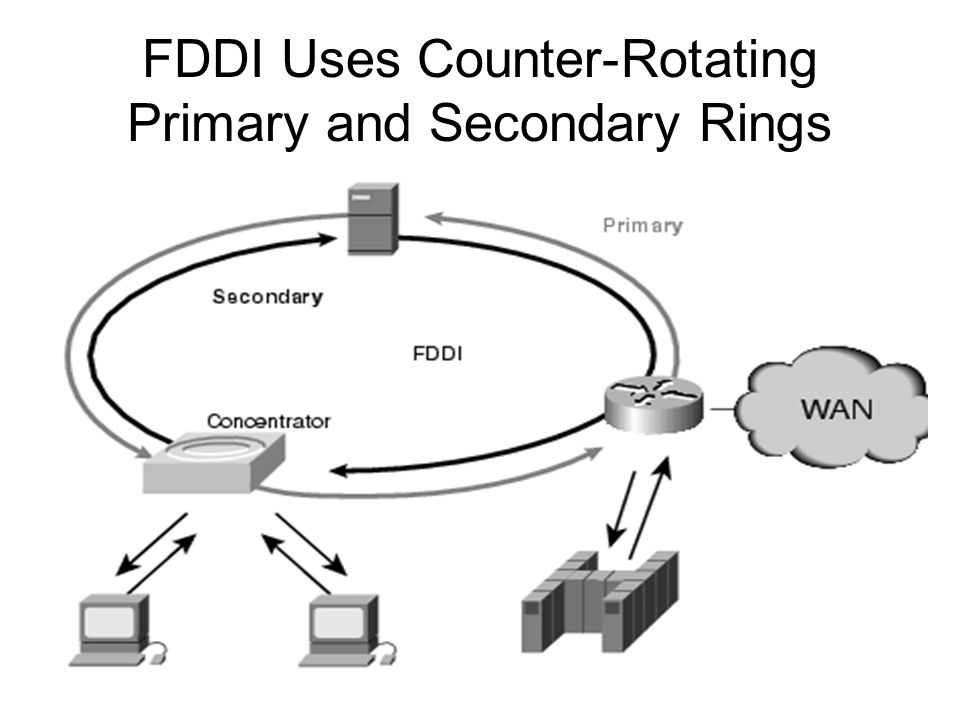 FDDI Uses Counter-Rotating Primary and Secondary Rings

Primary

Secondary

FDDI

Concentrator

WAN